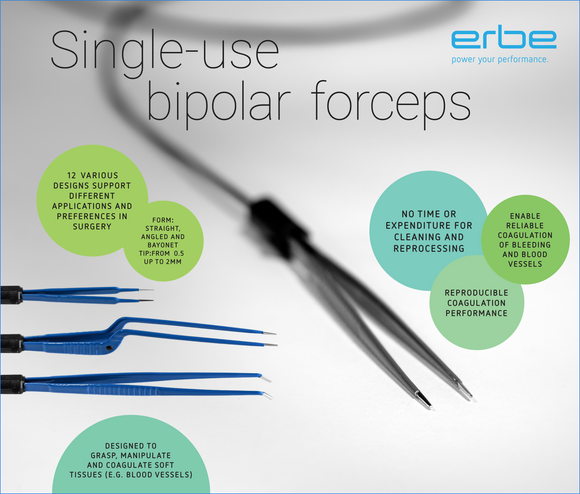 Single-use
bipolar forceps

erbe
power your performance.

12 VARIOUS DESIGNS SUPPORT DIFFERENT APPLICATIONS AND PREFERENCES IN SURGERY

FORM: STRAIGHT, ANGLED AND BAYONET TIP:FROM 0.5 UP TO 2MM

NO TIME OR EXPENDITURE FOR CLEANING AND REPROCESSING

ENABLE RELIABLE COAGULATION OF BLEEDING AND BLOOD VESSELS

REPRODUCIBLE COAGULATION PERFORMANCE

DESIGNED TO GRASP, MANIPULATE AND COAGULATE SOFT TISSUES (E.G. BLOOD VESSELS)